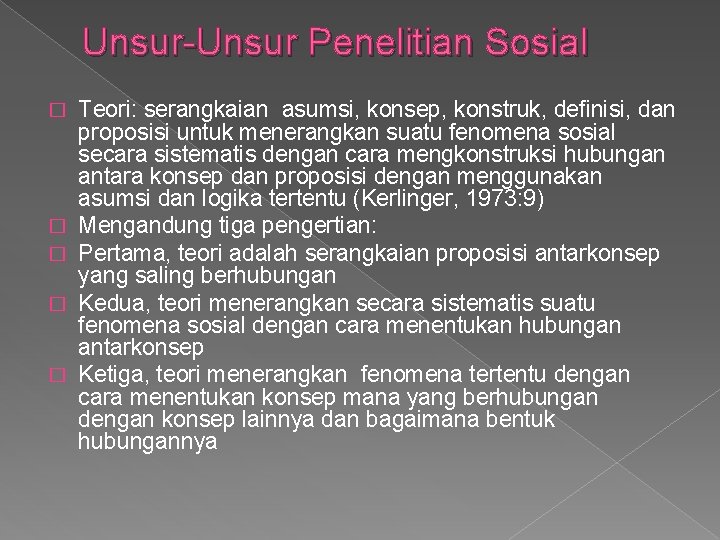 Unsur-Unsur Penelitian Sosial

Teori: serangkaian asumsi, konsep, konstruk, definisi, dan proposisi untuk menerangkan suatu fenomena sosial secara sistematis dengan cara mengkonstruksi hubungan antara konsep dan proposisi dengan menggunakan asumsi dan logika tertentu (Kerlinger, 1973:9)

Mengandung tiga pengertian:

Pertama, teori adalah serangkaian proposisi antarkonsep yang saling berhubungan

Kedua, teori menerangkan secara sistematis suatu fenomena sosial dengan cara menentukan hubungan antarkonsep

Ketiga, teori menerangkan fenomena tertentu dengan cara menentukan konsep mana yang berhubungan dengan konsep lainnya dan bagaimana bentuk hubungannya